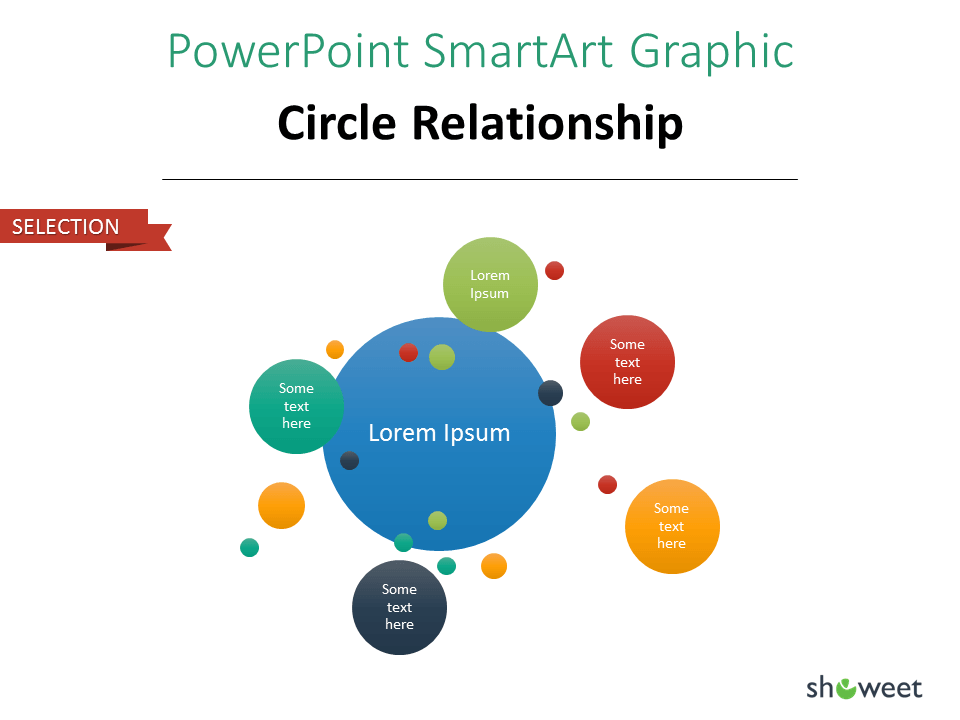 PowerPoint SmartArt Graphic

Circle Relationship

SELECTION

Lorem Ipsum

Some text here

Some text here

Lorem Ipsum

Some text here

Some text here

showeet